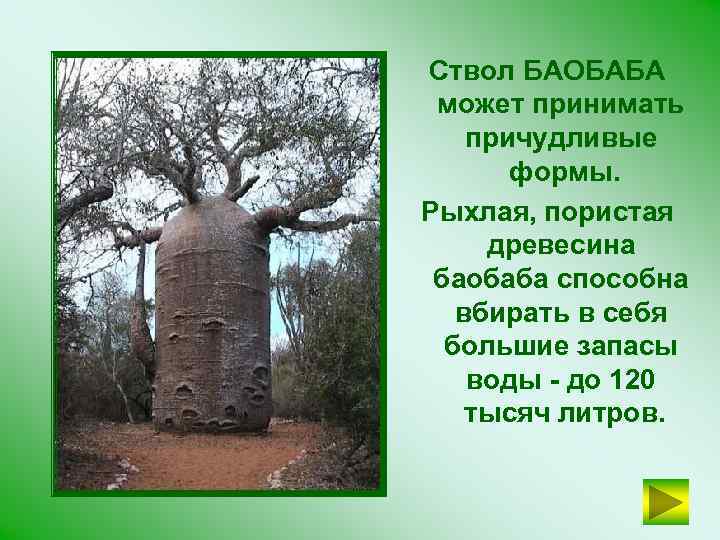 Ствол БАОБАБА может принимать причудливые формы.

Рыхлая, пористая древесина баобаба способна вбирать в себя большие запасы воды - до 120 тысяч литров.